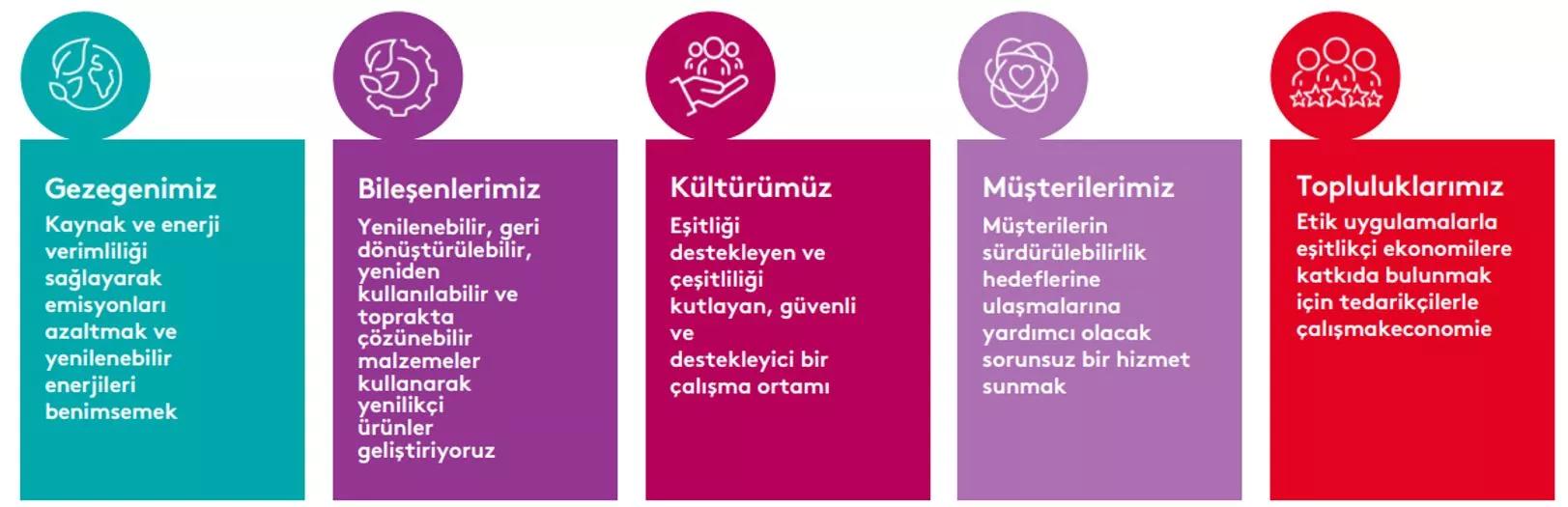 Gezegenimiz
Kaynak ve enerji verimliliği sağlayarak emisyonları azaltmak ve yenilenebilir enerjileri benimsemek

Bileşenlerimiz
Yenilenebilir, geri dönüştürülebilir, yeniden kullanılabilir ve toprakta çözünebilir malzemeler kullanarak yenilikçi ürünler geliştiriyoruz

Kültürümüz
Eşitliği destekleyen ve çeşitliliği kutlayan, güvenli ve destekleyici bir çalışma ortamı

Müşterilerimiz
Müşterilerin sürdürülebilirlik hedeflerine ulaşmalarına yardımcı olacak sorunsuz bir hizmet sunmak

Topluluklarımız
Etik uygulamalarla eşitlikçi ekonomilere katkıda bulunmak için tedarikçilerle çalışmakeconomie